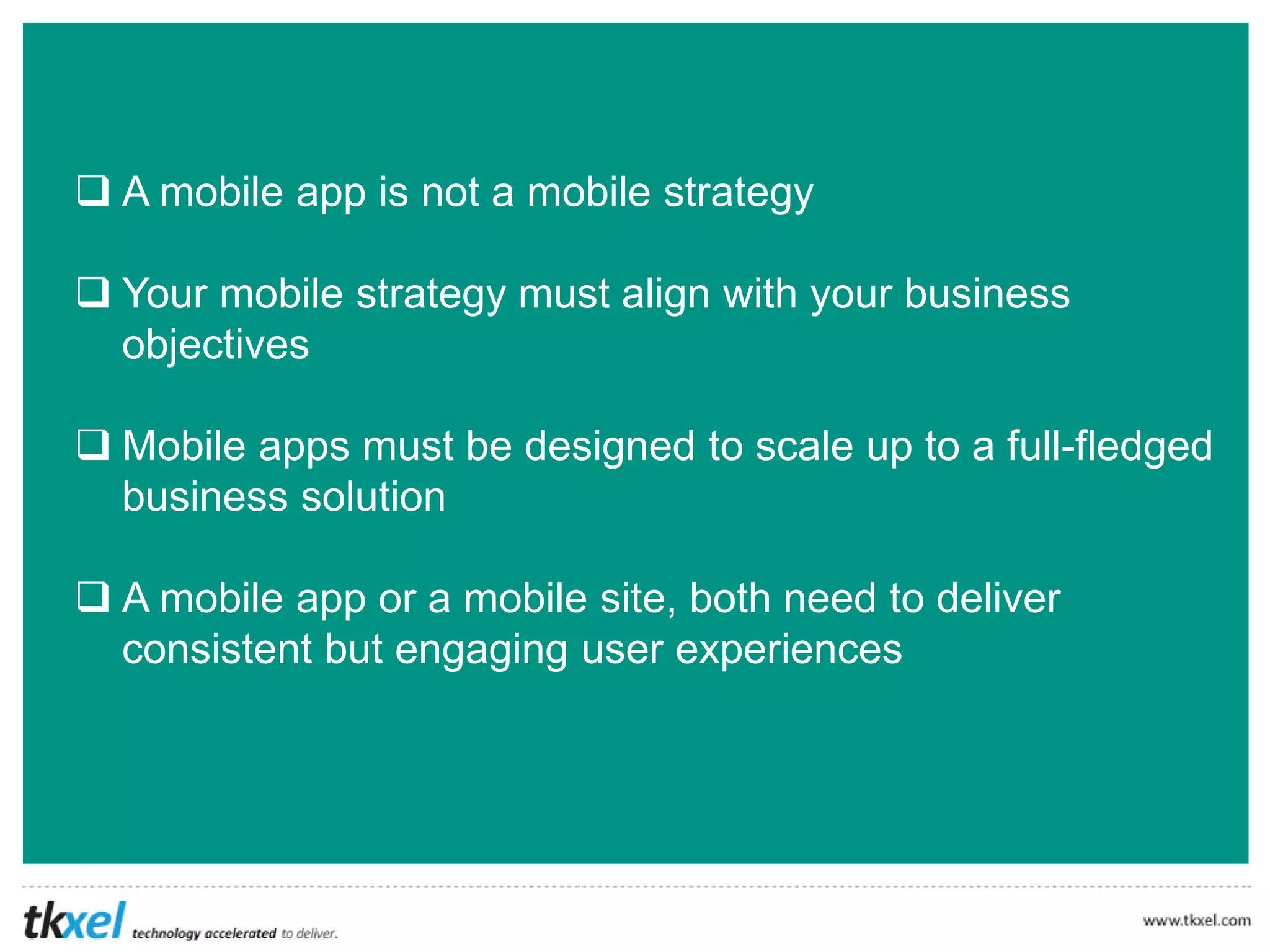 ❑ A mobile app is not a mobile strategy

❑ Your mobile strategy must align with your business objectives

❑ Mobile apps must be designed to scale up to a full-fledged business solution

❑ A mobile app or a mobile site, both need to deliver consistent but engaging user experiences

tkxel technology accelerated to deliver.

www.tkxel.com